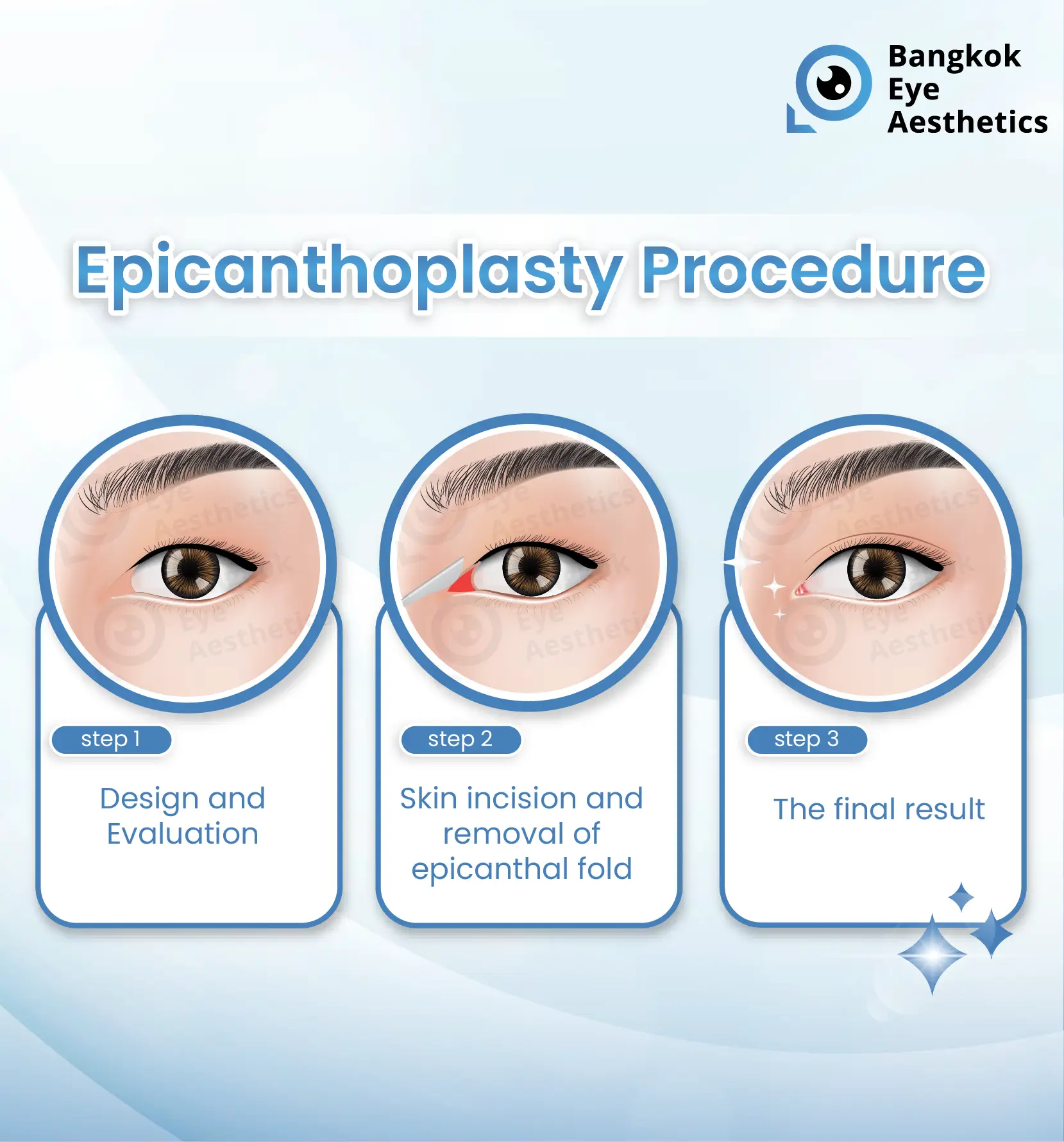 Bangkok Eye Aesthetics

Epicanthoplasty Procedure

step 1

Design and Evaluation

step 2

Skin incision and removal of epicanthal fold

step 3

The final result